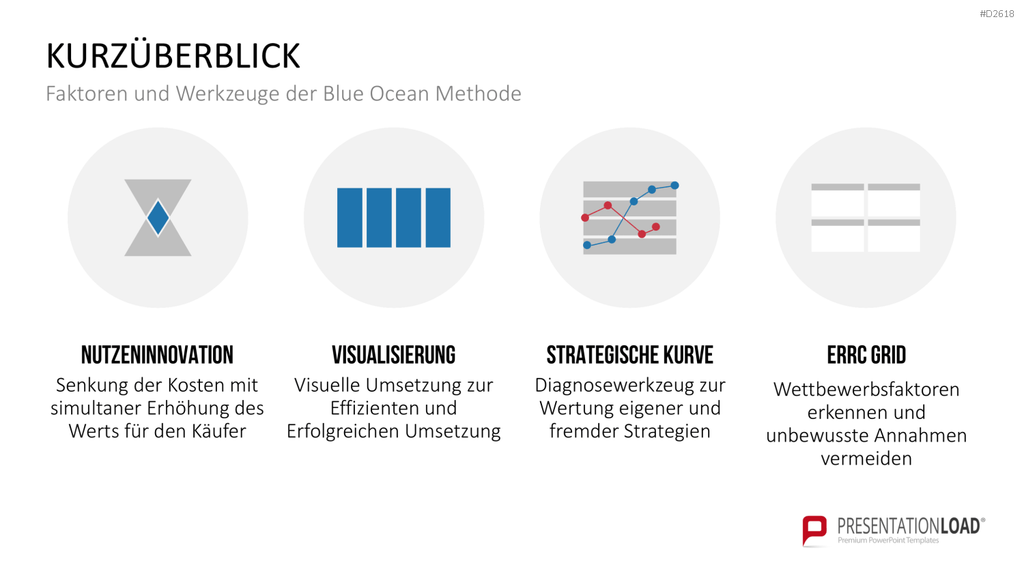 #D2618

KURZÜBERBLICK

Faktoren und Werkzeuge der Blue Ocean Methode

NUTZENINNOVATION

Senkung der Kosten mit simultaner Erhöhung des Werts für den Käufer

VISUALISIERUNG

Visuelle Umsetzung zur Effizienten und Erfolgreichen Umsetzung

STRATEGISCHE KURVE

Diagnosewerkzeug zur Wertung eigener und fremder Strategien

ERRC GRID

Wettbewerbsfaktoren erkennen und unbewusste Annahmen vermeiden

PRESENTATIONLOAD®
Premium PowerPoint Templates